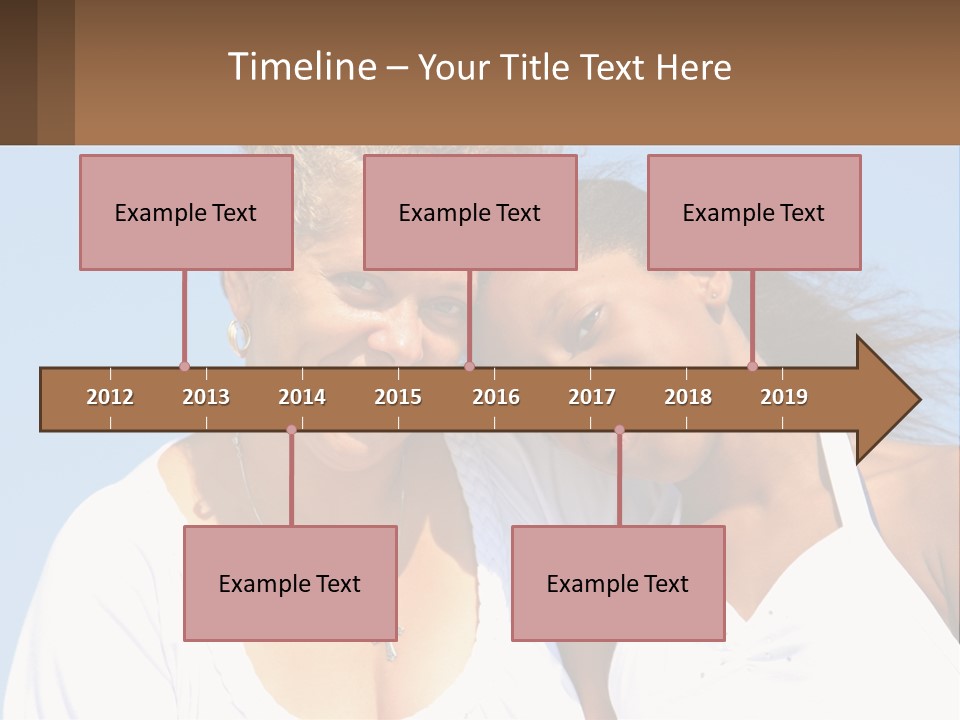 Timeline – Your Title Text Here

Example Text

Example Text

Example Text

2012 2013 2014 2015 2016 2017 2018 2019

Example Text

Example Text